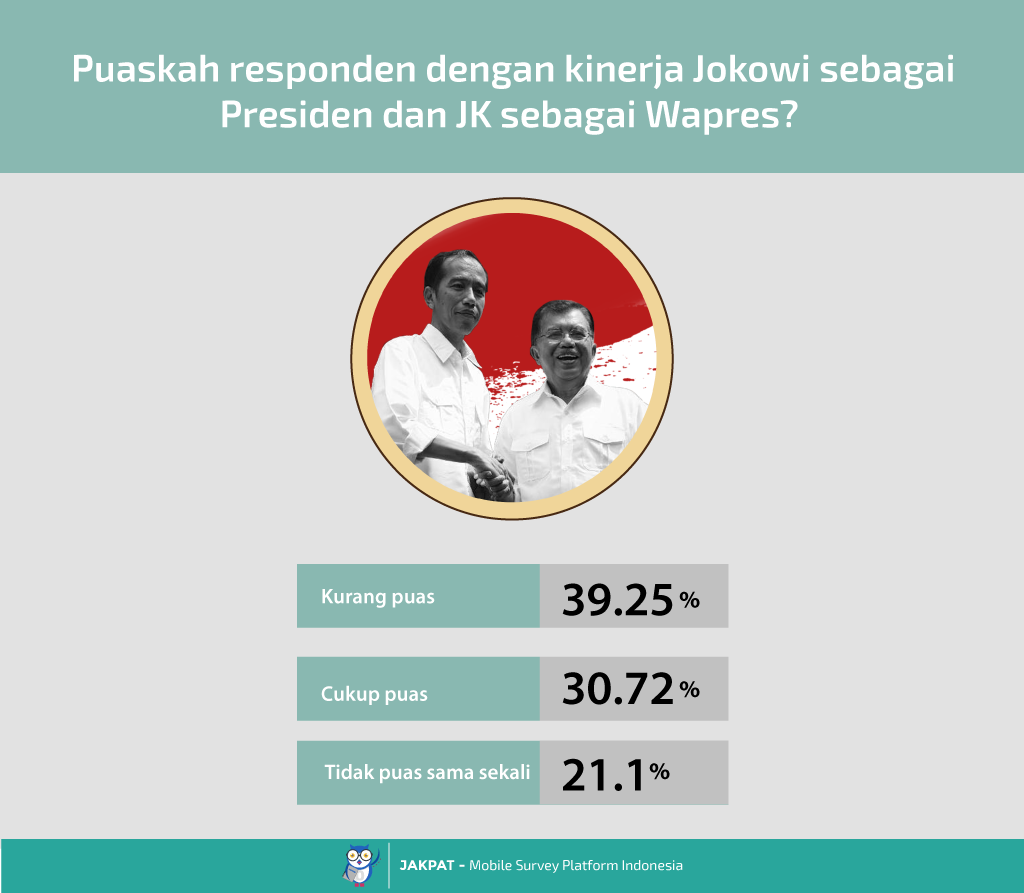 Puaskah responden dengan kinerja Jokowi sebagai Presiden dan JK sebagai Wapres?

| Kurang puas | 39.25 % |
|---|---|
| Cukup puas | 30.72 % |
| Tidak puas sama sekali | 21.1 % |

JAKPAT - Mobile Survey Platform Indonesia